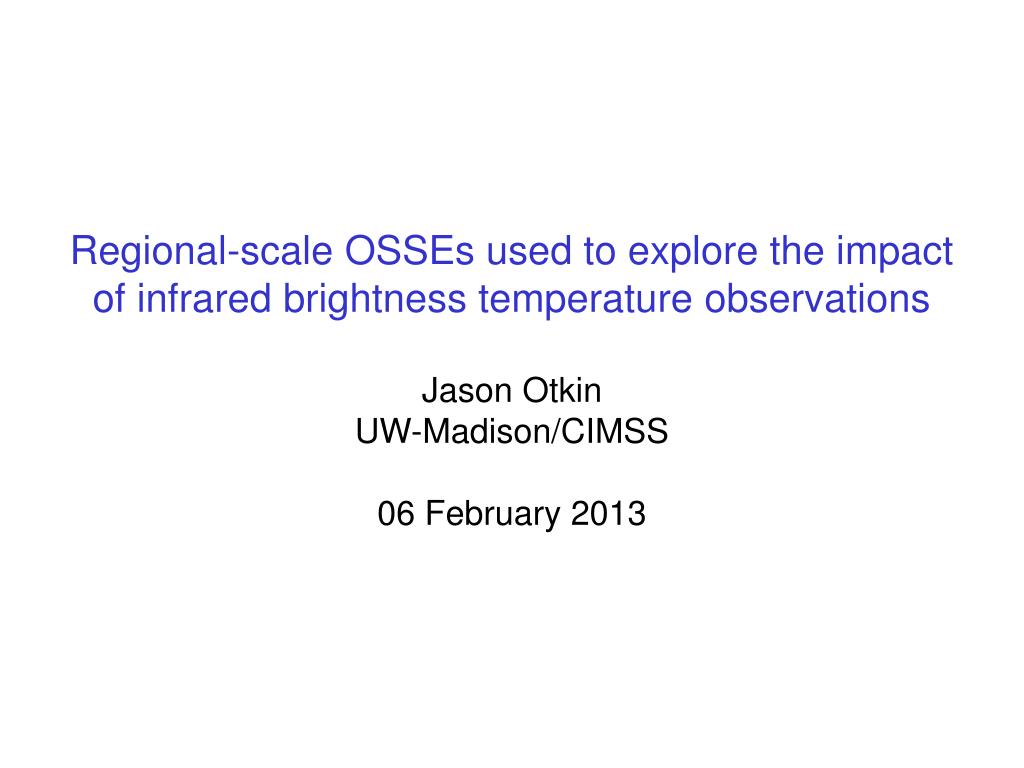 Regional-scale OSSEs used to explore the impact of infrared brightness temperature observations

Jason Otkin
UW-Madison/CIMSS

06 February 2013